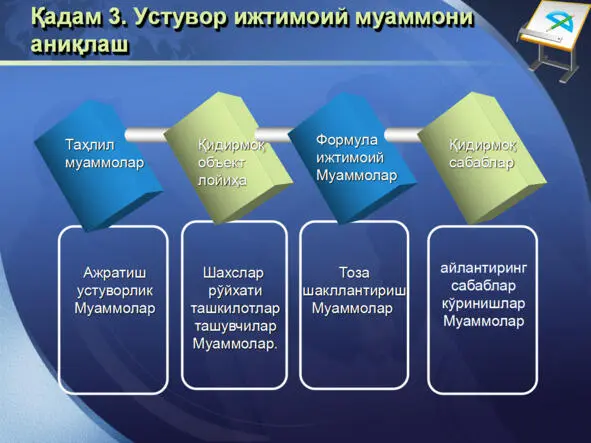 Қадам 3. Устувор ижтимоий муаммони аниқлаш

Таҳлил муаммолар

Қидирмоқ объект лойиҳа

Формула ижтимоий Муаммолар

Қидирмоқ сабаблар

Ажратиш устуворлик Муаммолар

Шахслар рўйхати ташкилотлар ташувчилар Муаммолар.

Тоза шакллантириш Муаммолар

айлантиринг сабаблар кўринишлар Муаммолар